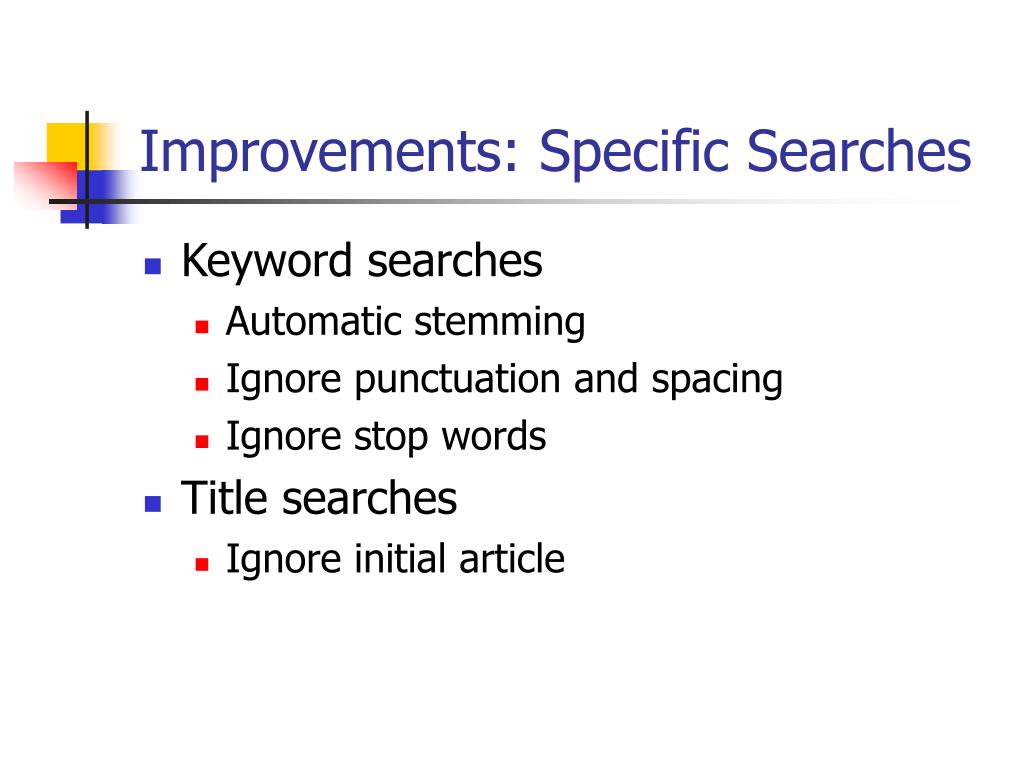 Improvements: Specific Searches

- Keyword searches
  - Automatic stemming
  - Ignore punctuation and spacing
  - Ignore stop words
- Title searches
  - Ignore initial article